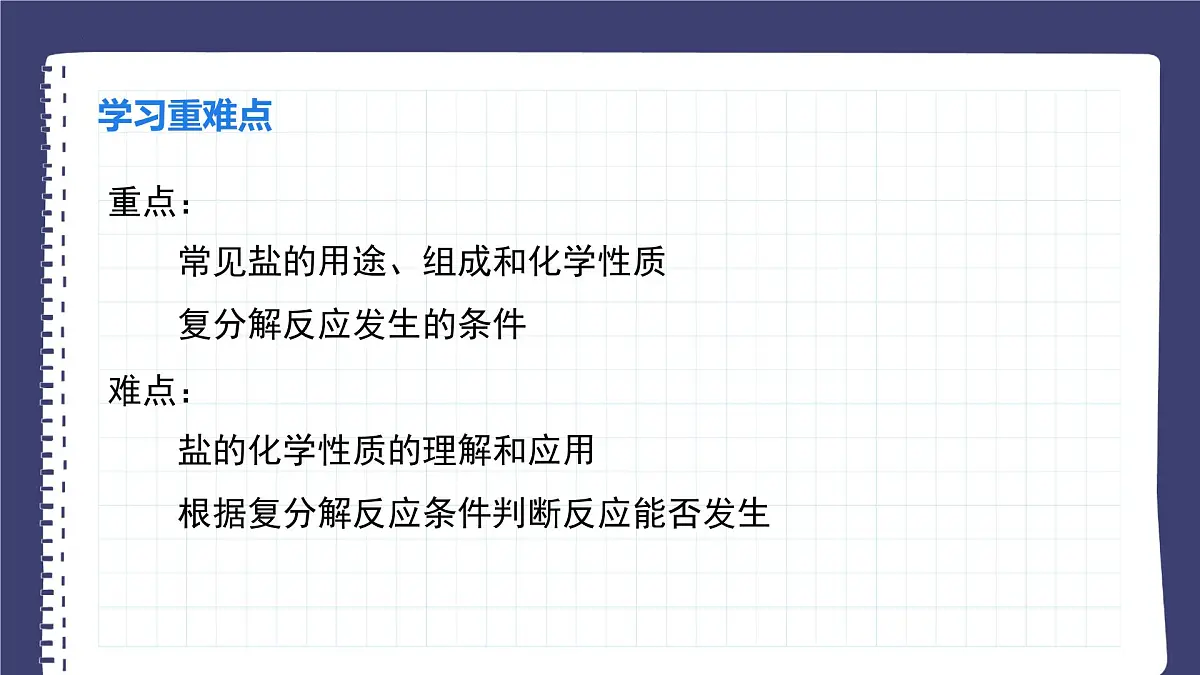 学习重难点

重点：

常见盐的用途、组成和化学性质

复分解反应发生的条件

难点：

盐的化学性质的理解和应用

根据复分解反应条件判断反应能否发生